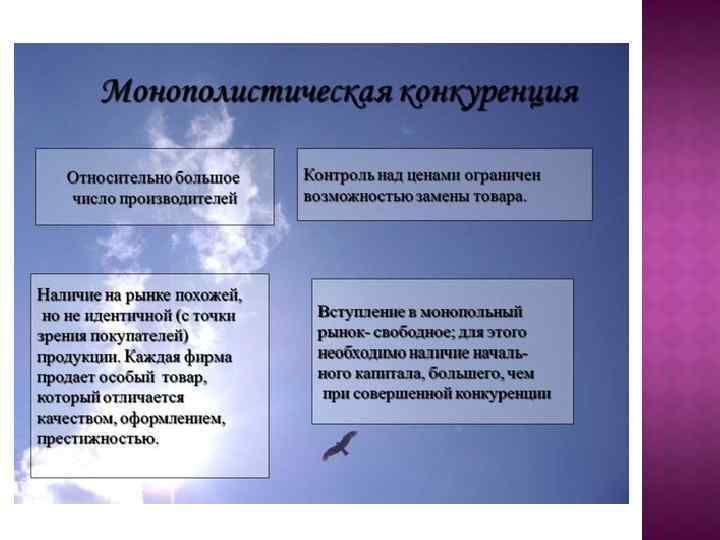 Монополистическая конкуренция

Относительно большое число производителей

Контроль над ценами ограничен возможностью замены товара.

Наличие на рынке похожей, но не идентичной (с точки зрения покупателей) продукции. Каждая фирма продает особый товар, который отличается качеством, оформлением, престижностью.

Вступление в монопольный рынок- свободное; для этого необходимо наличие начального капитала, большего, чем при совершенной конкуренции